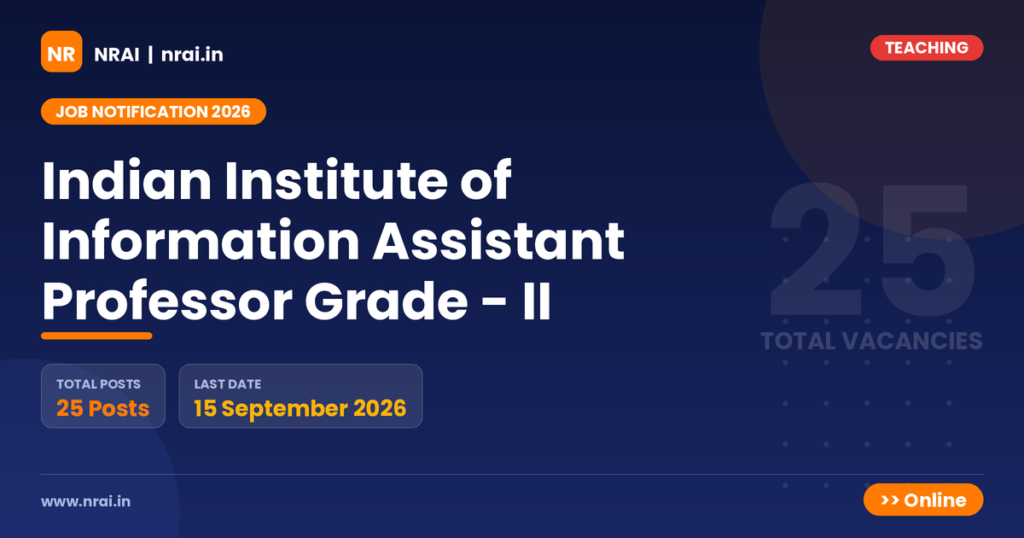 NR NRAI | nrai.in

TEACHING

JOB NOTIFICATION 2026

Indian Institute of Information Assistant Professor Grade - II

25
TOTAL VACANCIES

TOTAL POSTS
25 Posts

LAST DATE
15 September 2026

www.nrai.in

>> Online